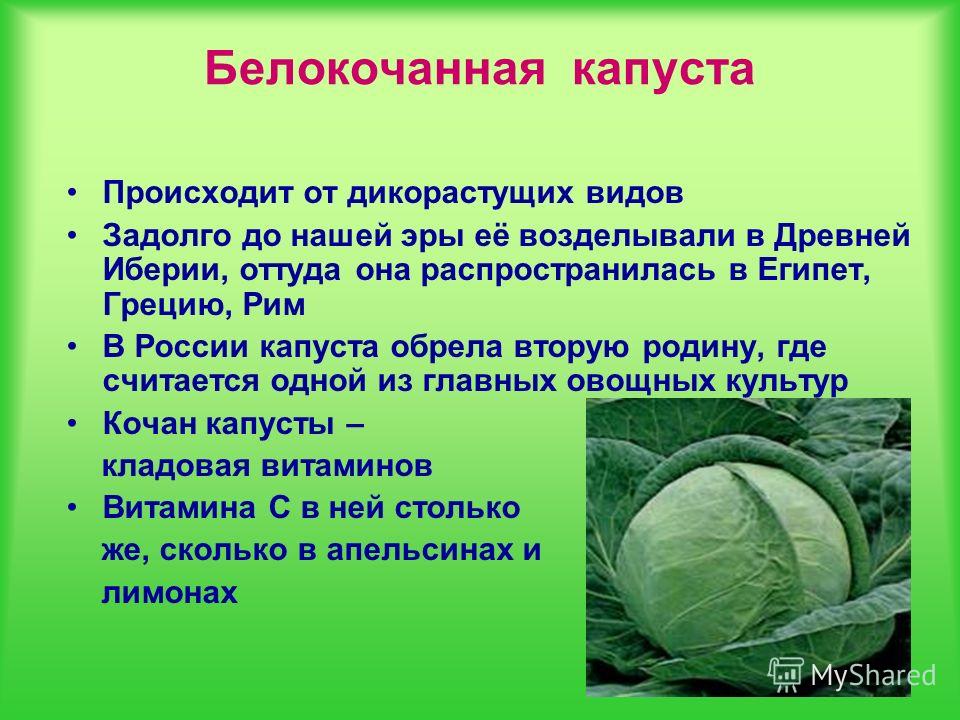 Белокочанная капуста

• Происходит от дикорастущих видов
• Задолго до нашей эры её возделывали в Древней Иберии, оттуда она распространилась в Египет, Грецию, Рим
• В России капуста обрела вторую родину, где считается одной из главных овощных культур
• Кочан капусты – кладовая витаминов
• Витамина С в ней столько же, сколько в апельсинах и лимонах

MyShared